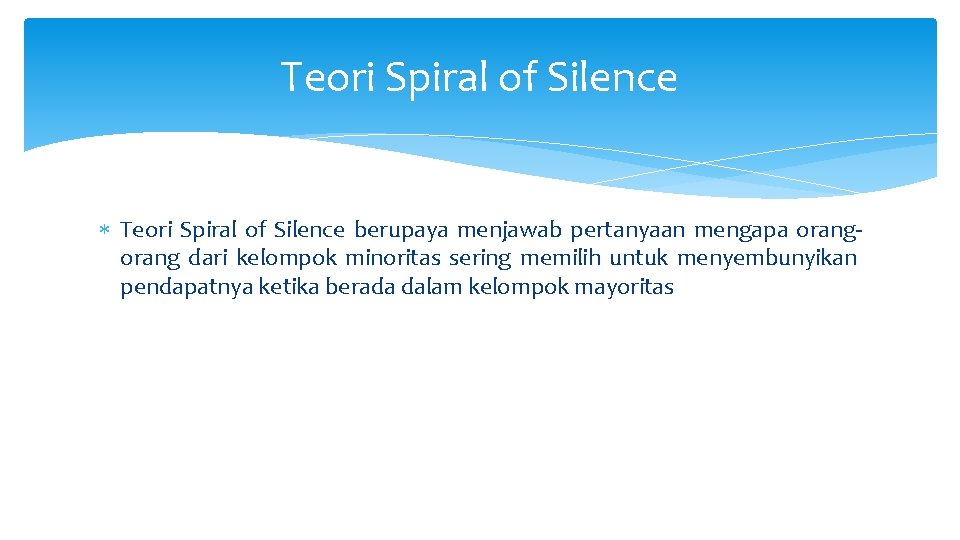 Teori Spiral of Silence

* Teori Spiral of Silence berupaya menjawab pertanyaan mengapa orang-orang dari kelompok minoritas sering memilih untuk menyembunyikan pendapatnya ketika berada dalam kelompok mayoritas